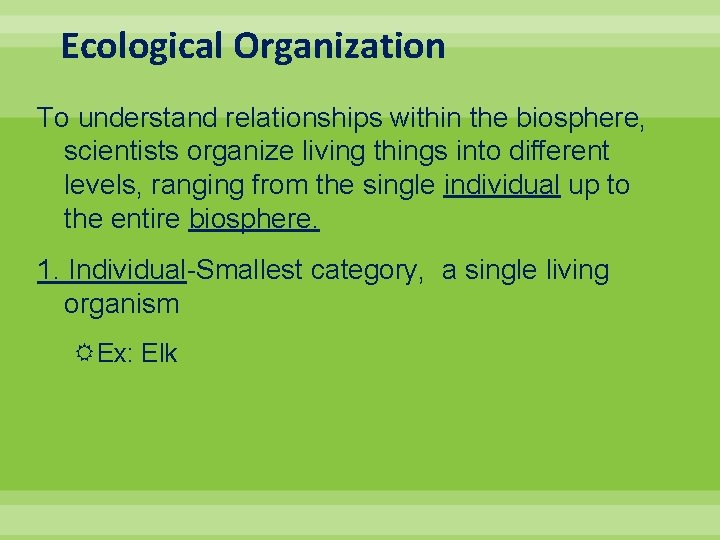 Ecological Organization

To understand relationships within the biosphere, scientists organize living things into different levels, ranging from the single individual up to the entire biosphere.

1. Individual-Smallest category, a single living organism

Ex: Elk